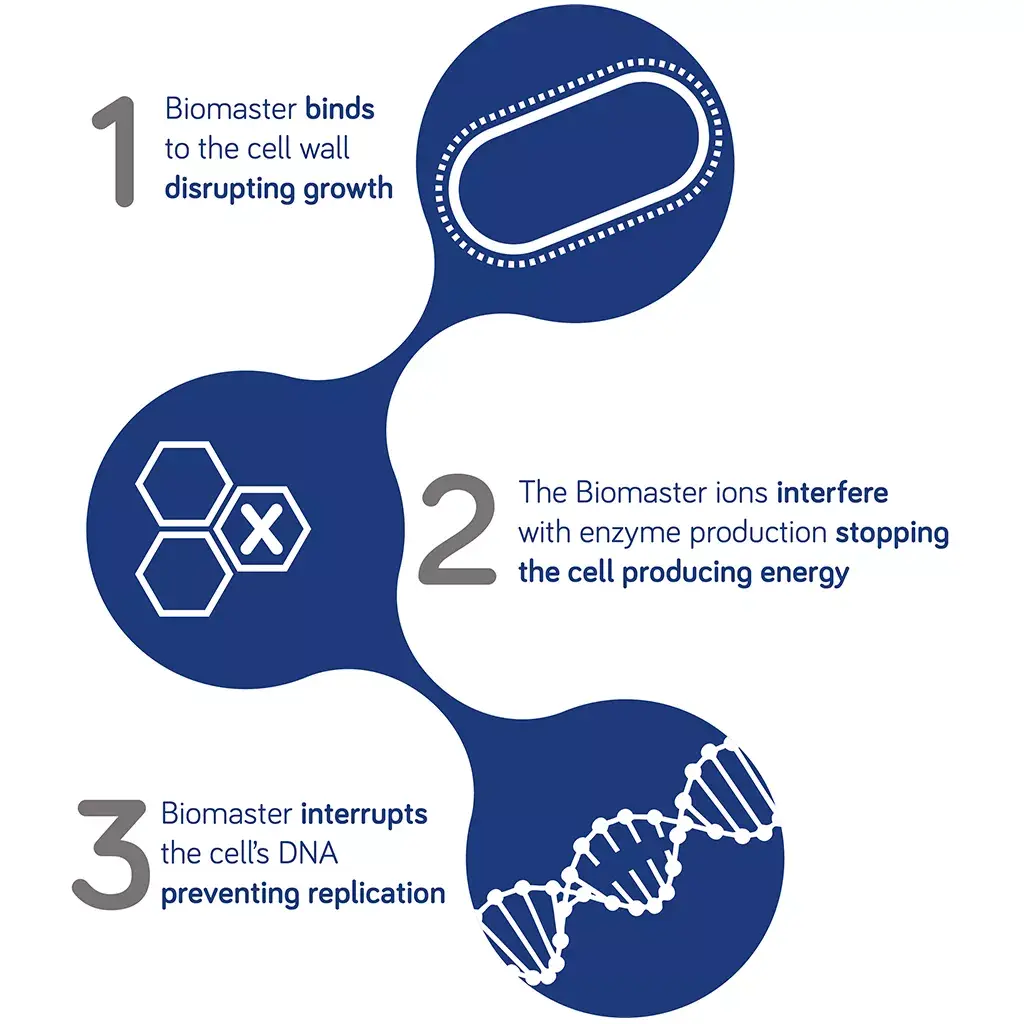 1 Biomaster binds to the cell wall disrupting growth

X

2 The Biomaster ions interfere with enzyme production stopping the cell producing energy

3 Biomaster interrupts the cell's DNA preventing replication